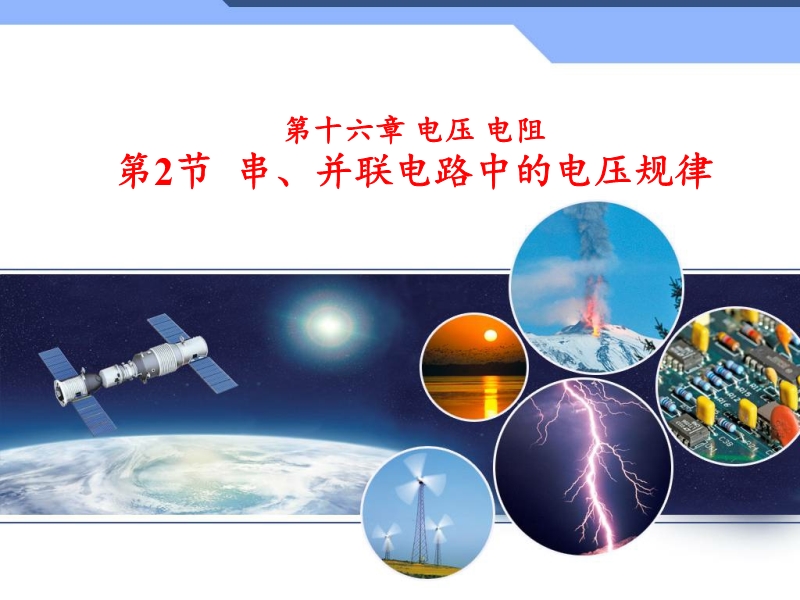 第十六章 电压 电阻

第2节 串、并联电路中的电压规律